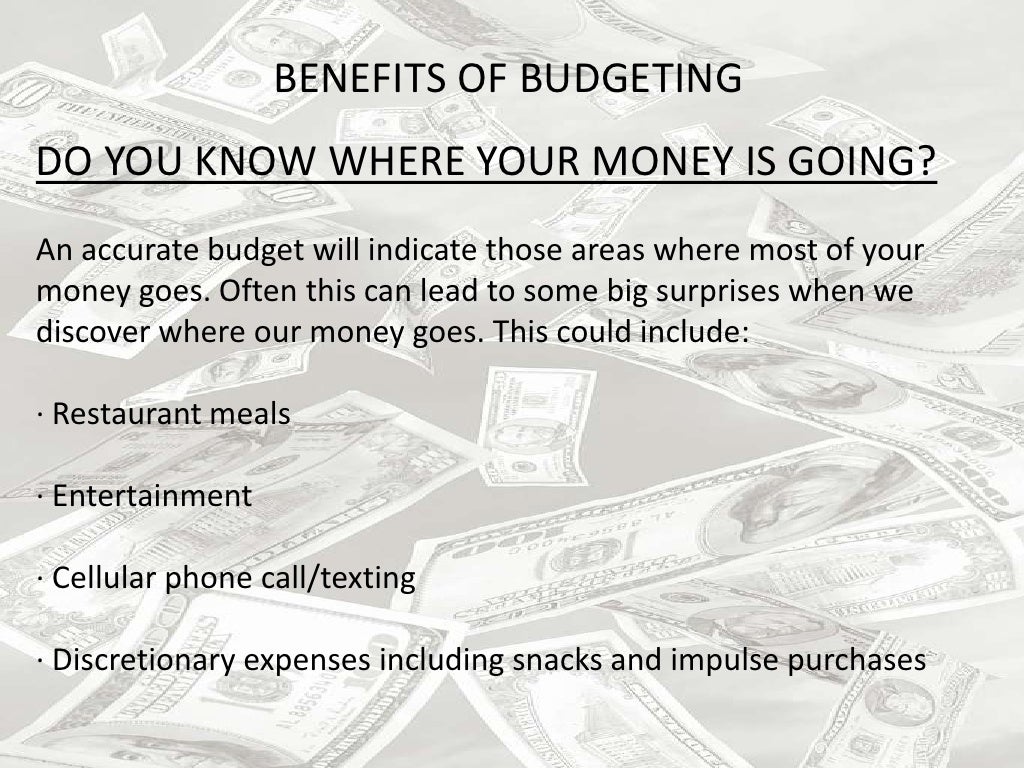 BENEFITS OF BUDGETING

DO YOU KNOW WHERE YOUR MONEY IS GOING?

An accurate budget will indicate those areas where most of your money goes. Often this can lead to some big surprises when we discover where our money goes. This could include:

· Restaurant meals

· Entertainment

· Cellular phone call/texting

· Discretionary expenses including snacks and impulse purchases